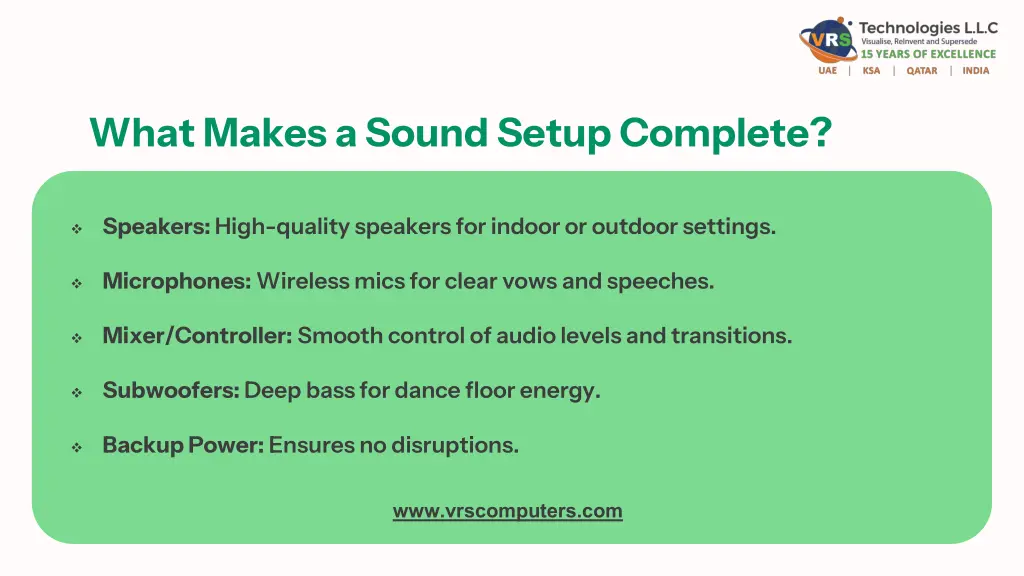 VRS Technologies L.L.C
Visualise, Reinvent and Supersede
15 YEARS OF EXCELLENCE
UAE | KSA | QATAR | INDIA

What Makes a Sound Setup Complete?

❖ Speakers: High-quality speakers for indoor or outdoor settings.

❖ Microphones: Wireless mics for clear vows and speeches.

❖ Mixer/Controller: Smooth control of audio levels and transitions.

❖ Subwoofers: Deep bass for dance floor energy.

❖ Backup Power: Ensures no disruptions.

www.vrscomputers.com